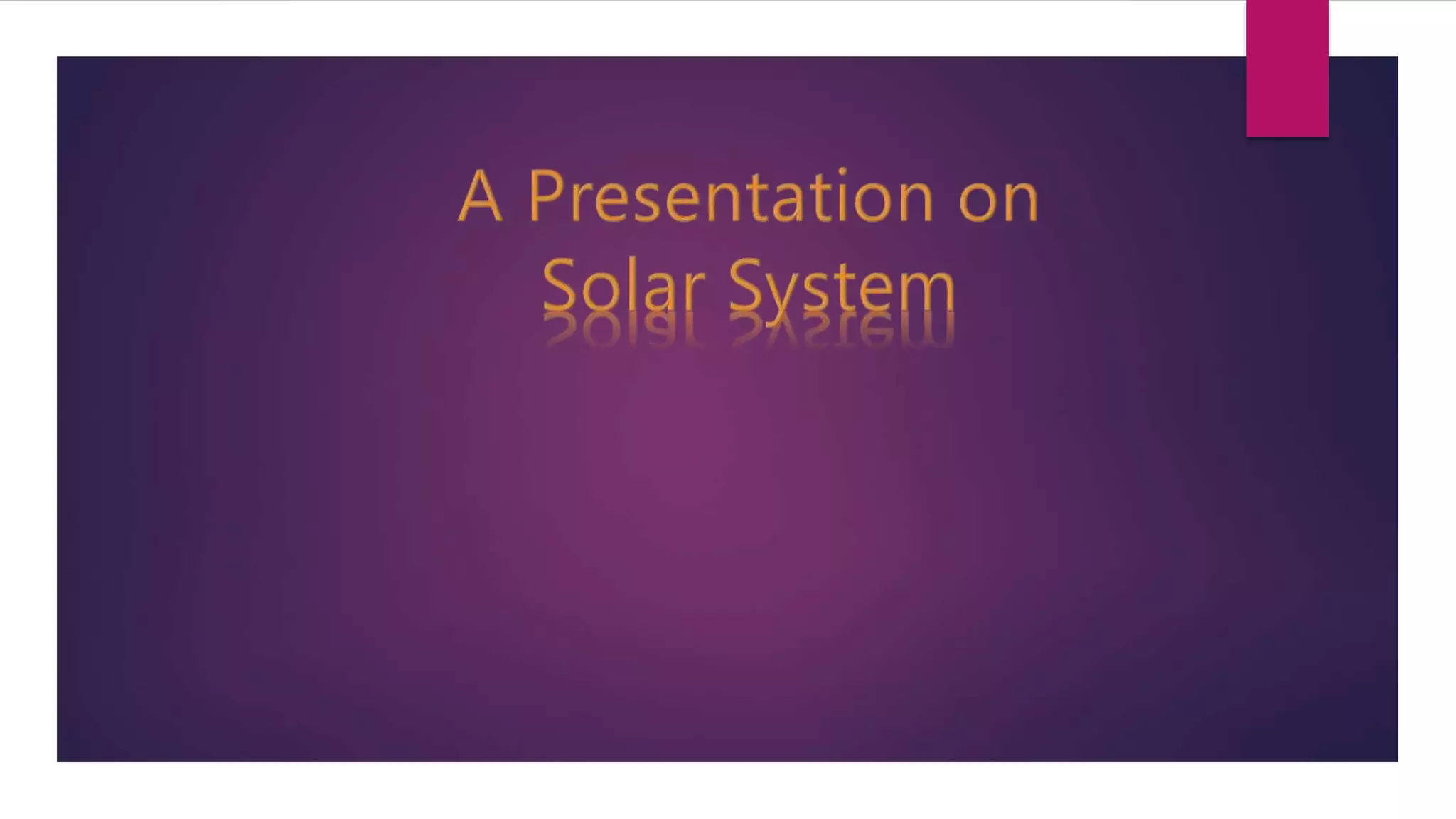 A Presentation on
Solar System